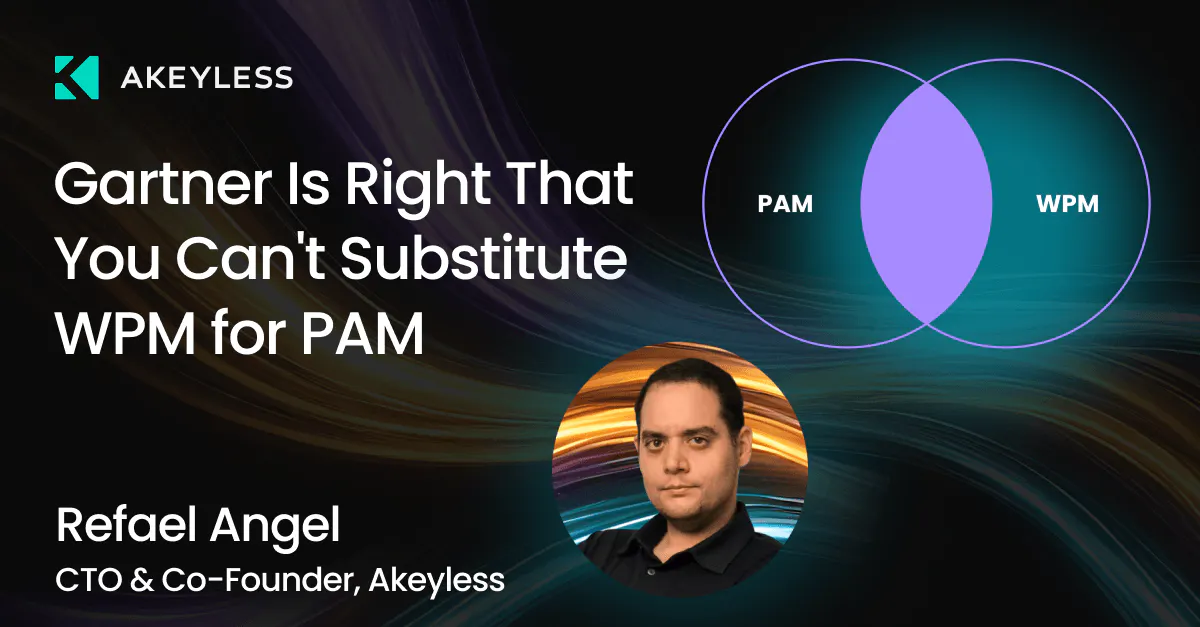 AKEYLESS

Gartner Is Right That You Can't Substitute WPM for PAM

PAM

WPM

Refael Angel

CTO & Co-Founder, Akeyless